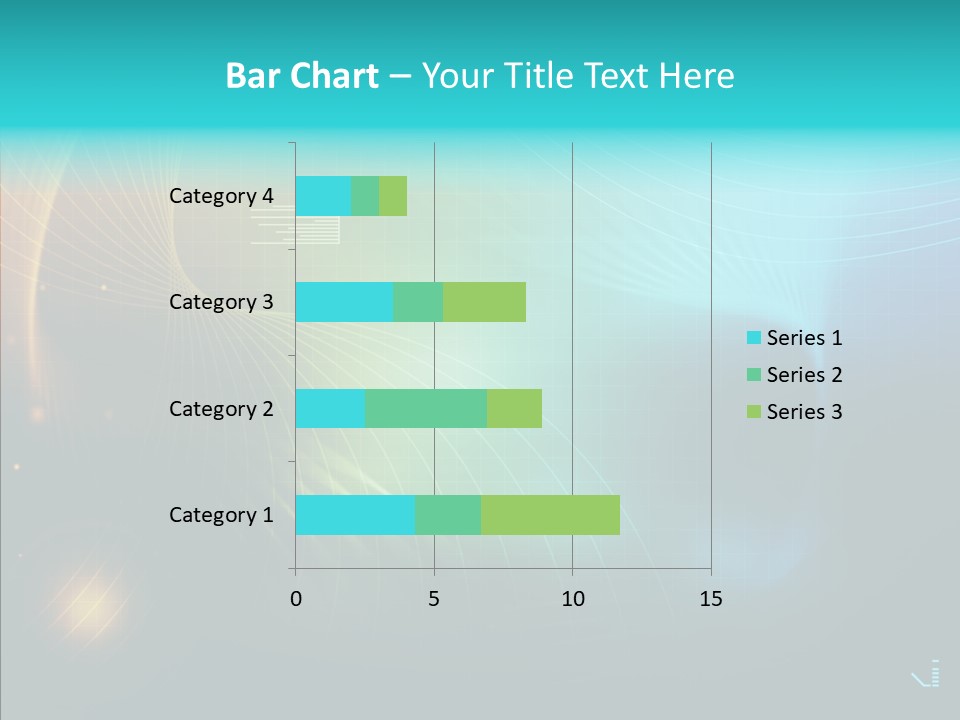 Bar Chart – Your Title Text Here

Category 4
Category 3
Category 2
Category 1

0
5
10
15

Series 1
Series 2
Series 3